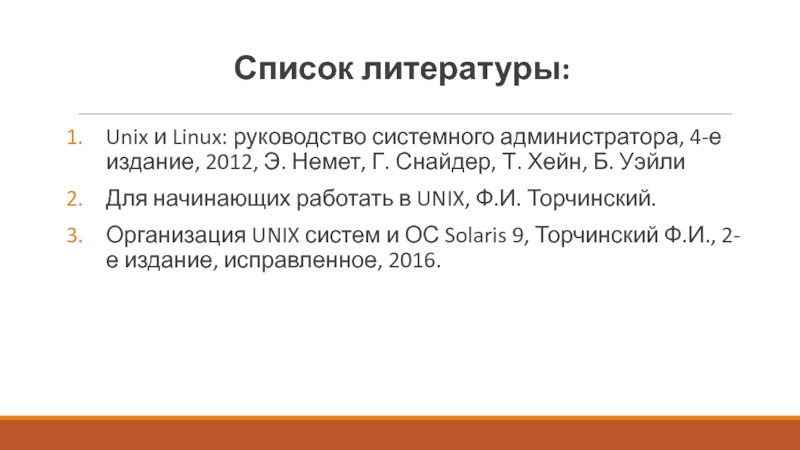 Список литературы:

1. Unix и Linux: руководство системного администратора, 4-е издание, 2012, Э. Немет, Г. Снайдер, Т. Хейн, Б. Уэйли
2. Для начинающих работать в UNIX, Ф.И. Торчинский.
3. Организация UNIX систем и ОС Solaris 9, Торчинский Ф.И., 2-е издание, исправленное, 2016.